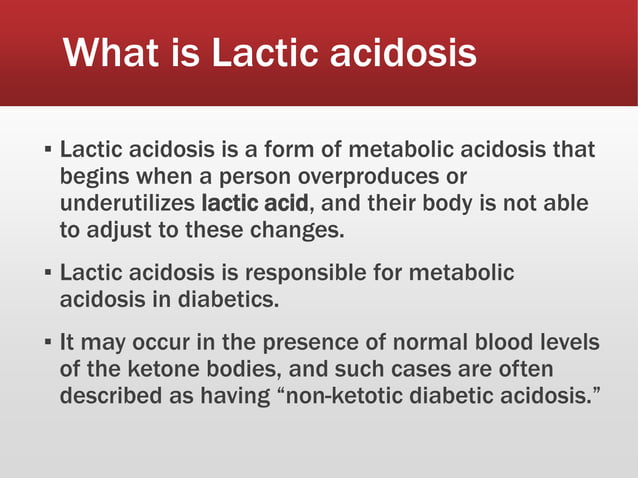 What is Lactic acidosis

▪ Lactic acidosis is a form of metabolic acidosis that begins when a person overproduces or underutilizes lactic acid, and their body is not able to adjust to these changes.

▪ Lactic acidosis is responsible for metabolic acidosis in diabetics.

▪ It may occur in the presence of normal blood levels of the ketone bodies, and such cases are often described as having “non-ketotic diabetic acidosis.”